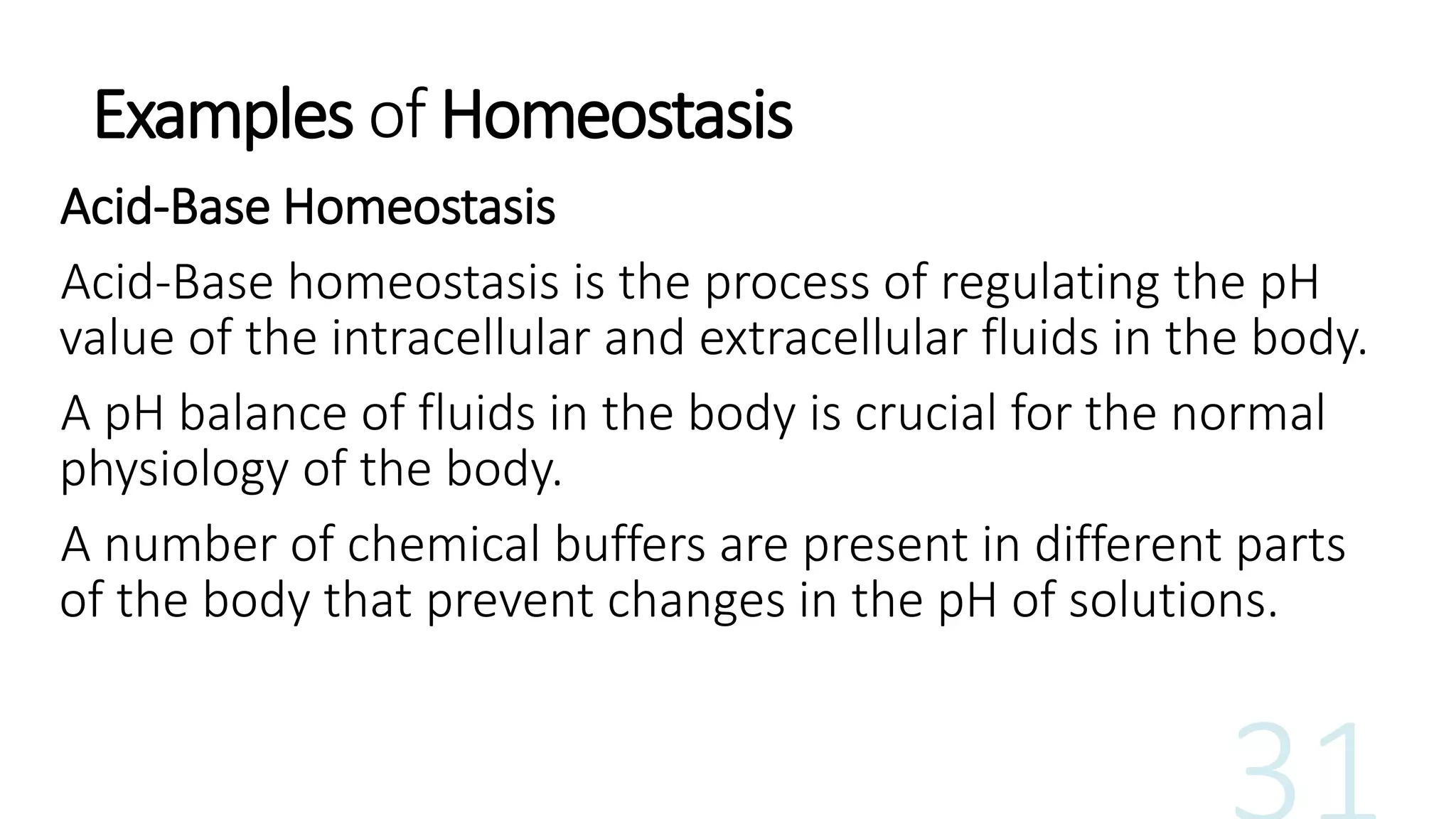 Examples of Homeostasis

Acid-Base Homeostasis

Acid-Base homeostasis is the process of regulating the pH value of the intracellular and extracellular fluids in the body.

A pH balance of fluids in the body is crucial for the normal physiology of the body.

A number of chemical buffers are present in different parts of the body that prevent changes in the pH of solutions.

31